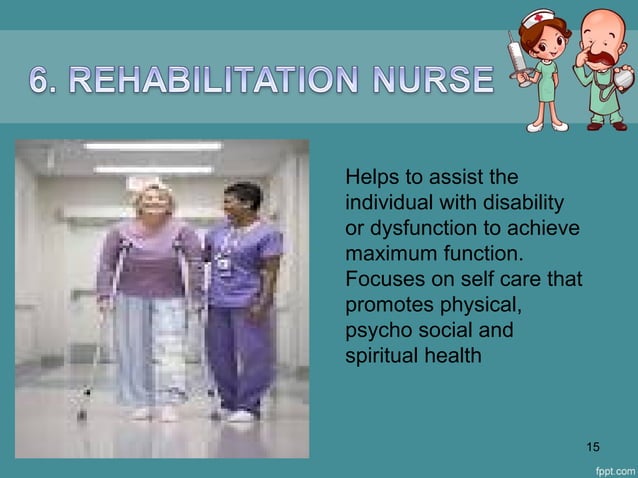 6. REHABILITATION NURSE

Helps to assist the individual with disability or dysfunction to achieve maximum function. Focuses on self care that promotes physical, psycho social and spiritual health

15

fppt.com